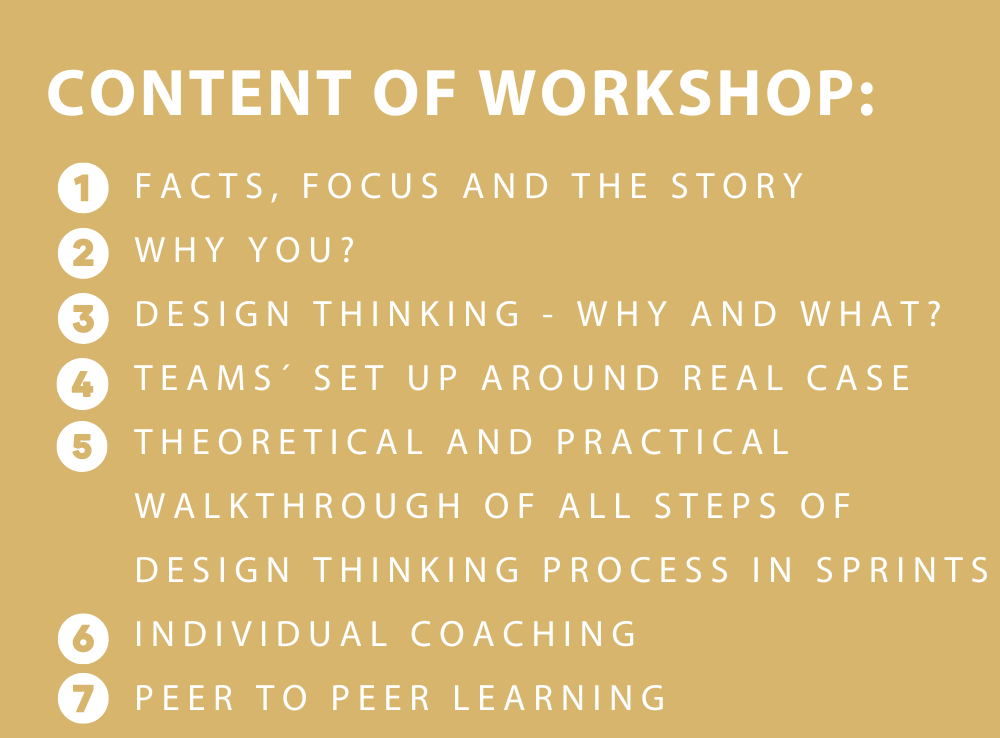 CONTENT OF WORKSHOP:

1 FACTS, FOCUS AND THE STORY
2 WHY YOU?
3 DESIGN THINKING - WHY AND WHAT?
4 TEAMS´ SET UP AROUND REAL CASE
5 THEORETICAL AND PRACTICAL WALKTHROUGH OF ALL STEPS OF DESIGN THINKING PROCESS IN SPRINTS
6 INDIVIDUAL COACHING
7 PEER TO PEER LEARNING